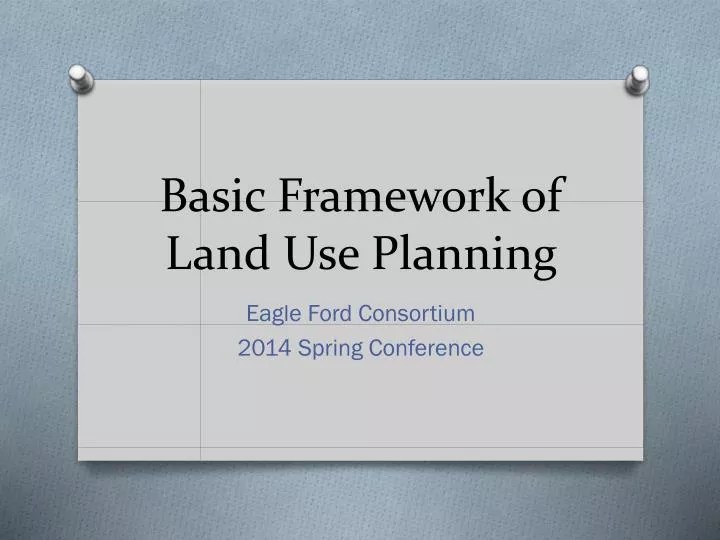 Basic Framework of Land Use Planning

Eagle Ford Consortium
2014 Spring Conference